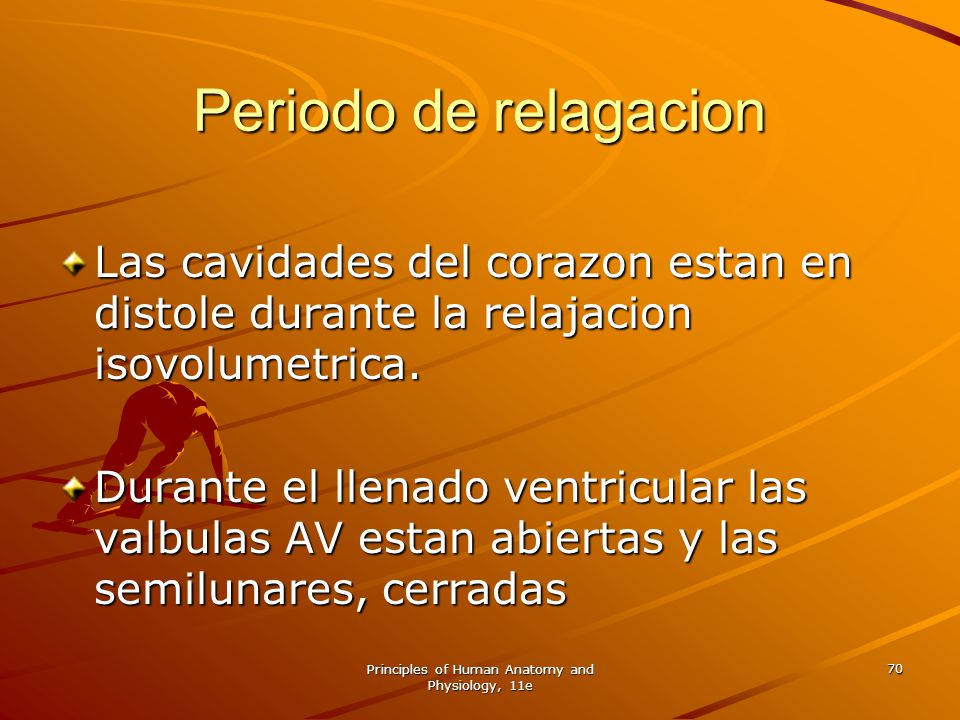 Periodo de relagacion

Las cavidades del corazon estan en distole durante la relajacion isovolumetrica.

Durante el llenado ventricular las valbulas AV estan abiertas y las semilunares, cerradas

Principles of Human Anatomy and Physiology, 11e

70